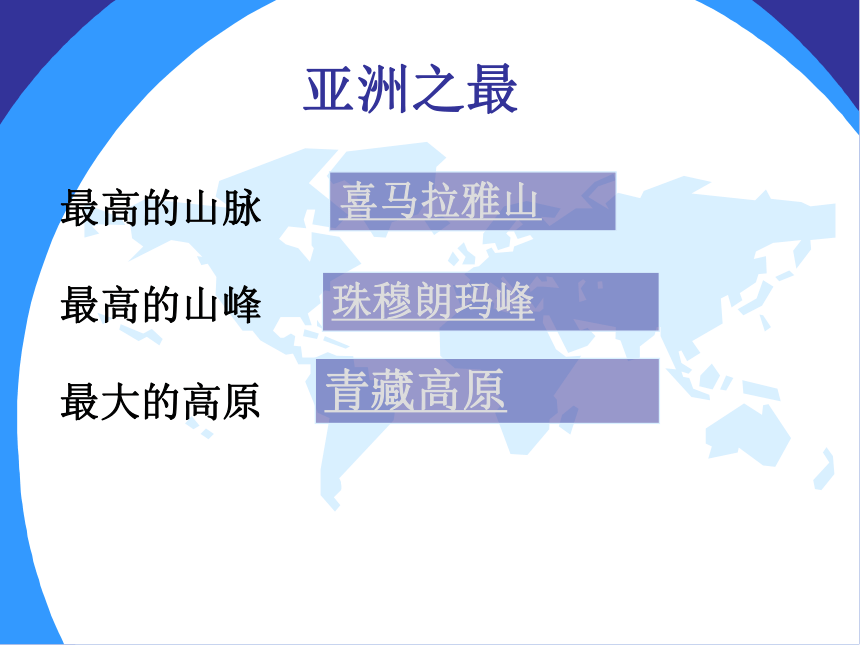 亚洲之最

最高的山脉　喜马拉雅山

最高的山峰　珠穆朗玛峰

最大的高原　青藏高原